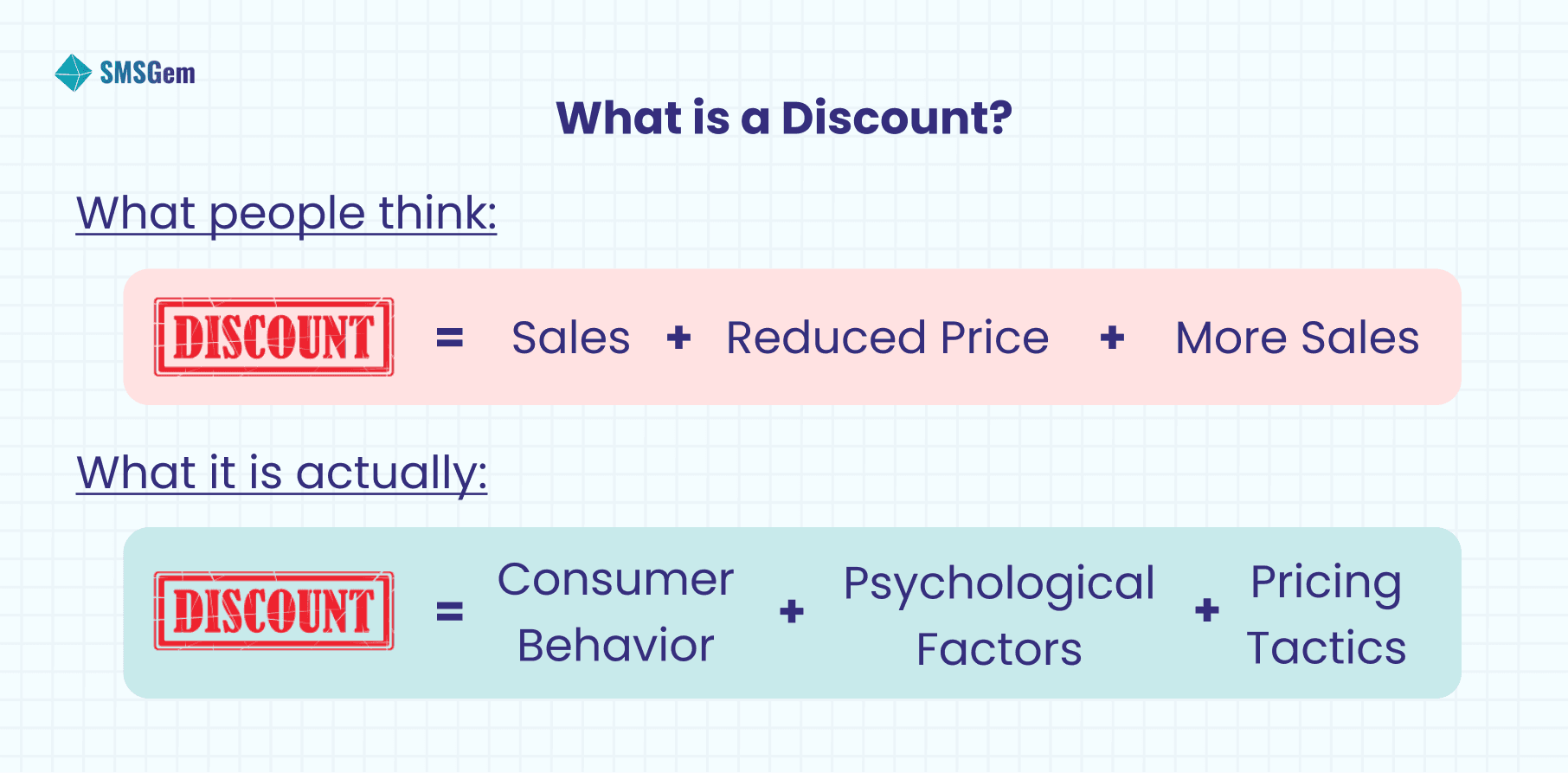 SMSGem

What is a Discount?

What people think:

DISCOUNT = Sales + Reduced Price + More Sales

What it is actually:

DISCOUNT = Consumer Behavior + Psychological Factors + Pricing Tactics